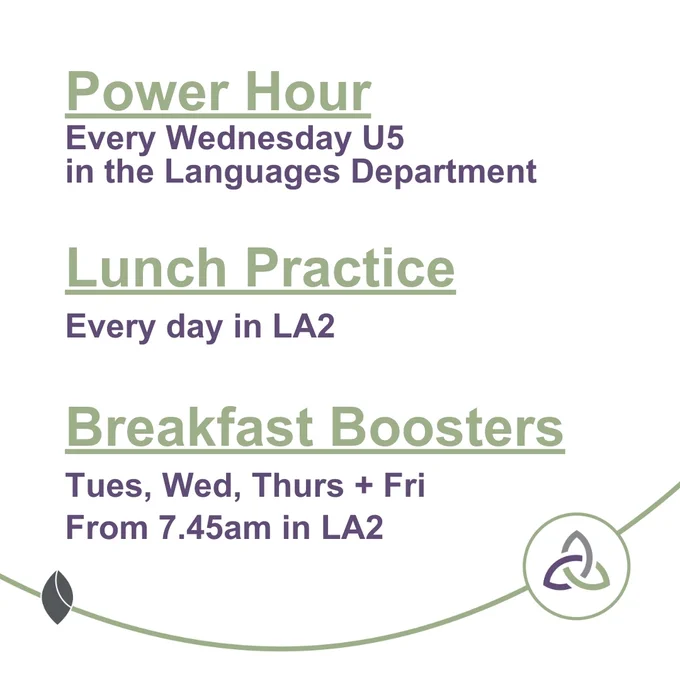 Power Hour
Every Wednesday U5
in the Languages Department

Lunch Practice
Every day in LA2

Breakfast Boosters
Tues, Wed, Thurs + Fri
From 7.45am in LA2